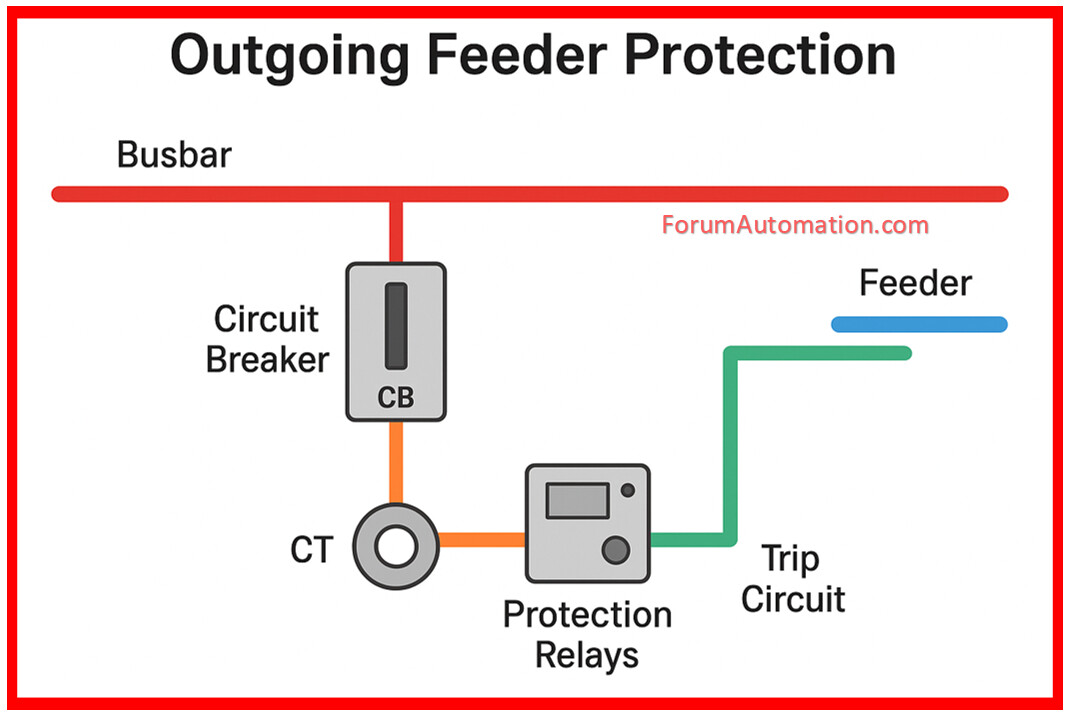 Outgoing Feeder Protection

Busbar

ForumAutomation.com

Feeder

Circuit Breaker

CB

CT

Protection Relays

Trip Circuit